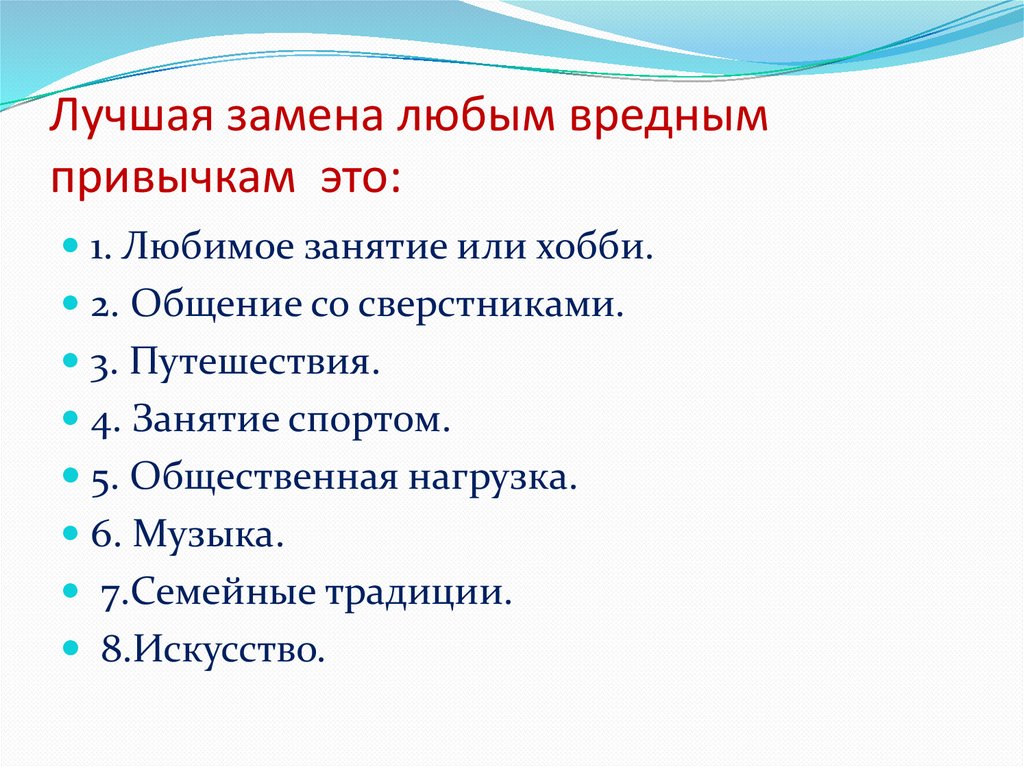 Лучшая замена любым вредным привычкам это:

- 1. Любимое занятие или хобби.
- 2. Общение со сверстниками.
- 3. Путешествия.
- 4. Занятие спортом.
- 5. Общественная нагрузка.
- 6. Музыка.
- 7.Семейные традиции.
- 8.Искусство.